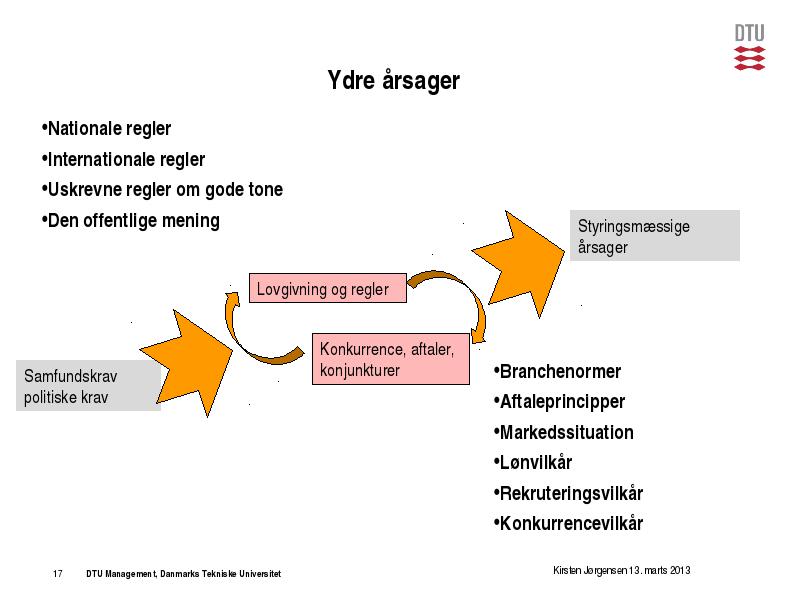 DTU

Ydre årsager

•Nationale regler
•Internationale regler
•Uskrevne regler om gode tone
•Den offentlige mening

Styringsmæssige årsager

Lovgivning og regler

Konkurrence, aftaler, konjunkturer

Samfundskrav politiske krav

•Branchenormer
•Aftaleprincipper
•Markedssituation
•Lønvilkår
•Rekruteringsvilkår
•Konkurrencevilkår

17 DTU Management, Danmarks Tekniske Universitet

Kirsten Jørgensen 13. marts 2013